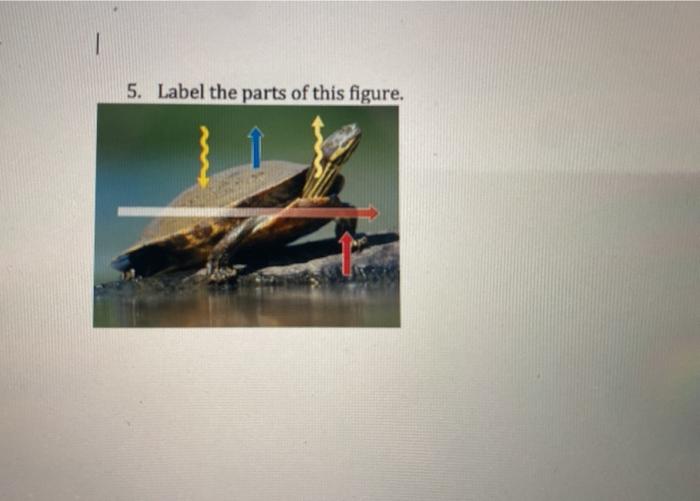 5. Label the parts of this figure.